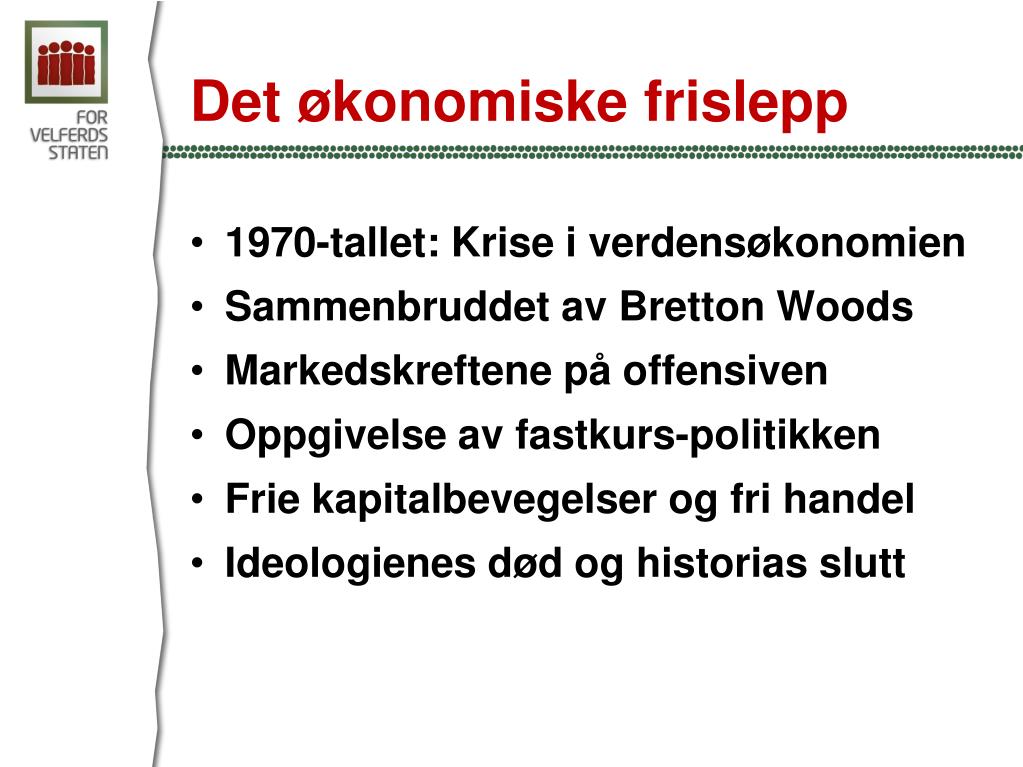 FOR
VELFERDS
STATEN

Det økonomiske frislepp

• 1970-tallet: Krise i verdensøkonomien
• Sammenbruddet av Bretton Woods
• Markedskreftene på offensiven
• Oppgivelse av fastkurs-politikken
• Frie kapitalbevegelser og fri handel
• Ideologienes død og historias slutt